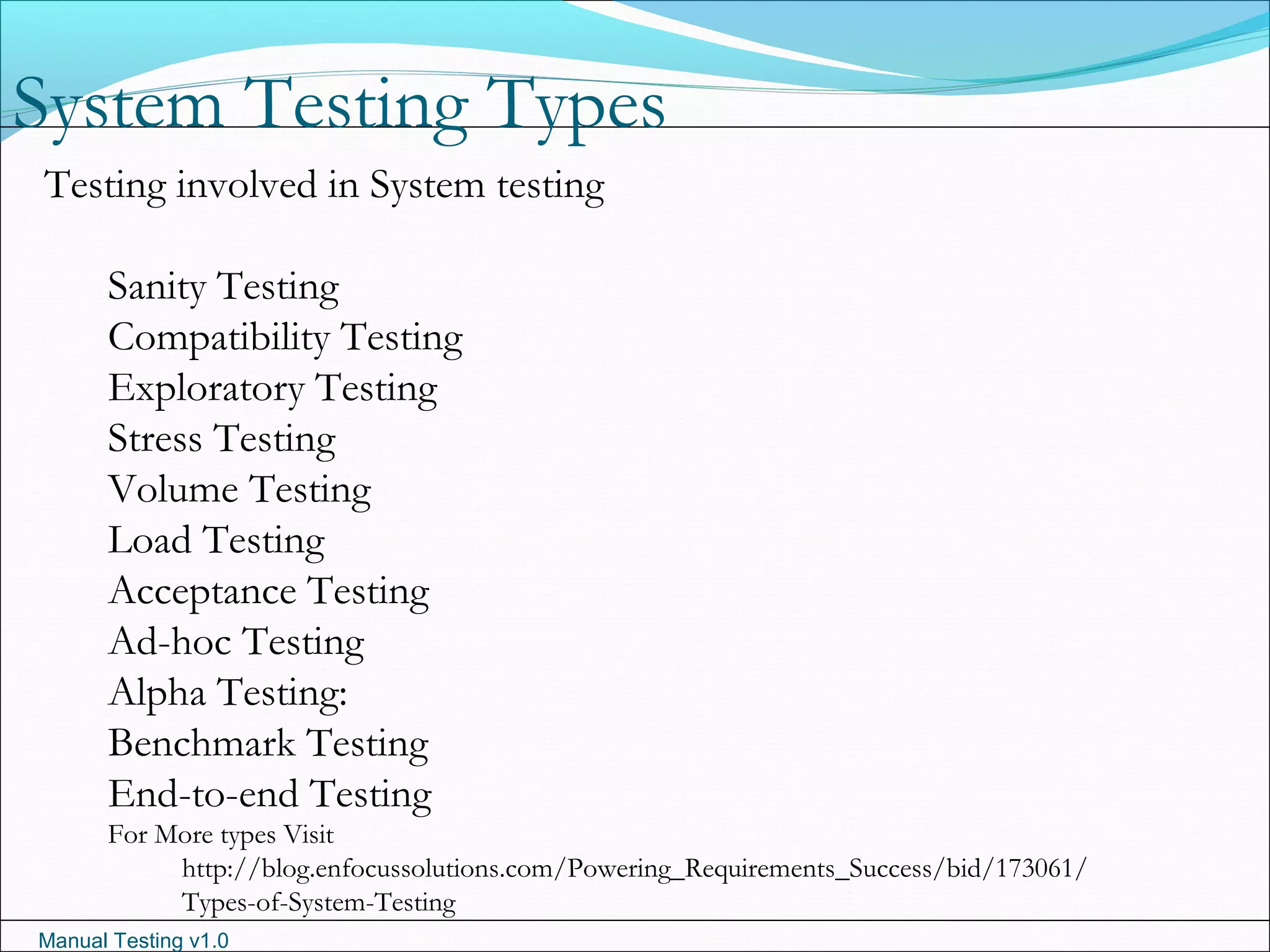 System Testing Types

Testing involved in System testing

Sanity Testing
Compatibility Testing
Exploratory Testing
Stress Testing
Volume Testing
Load Testing
Acceptance Testing
Ad-hoc Testing
Alpha Testing:
Benchmark Testing
End-to-end Testing
For More types Visit
http://blog.enfocussolutions.com/Powering_Requirements_Success/bid/173061/Types-of-System-Testing

Manual Testing v1.0